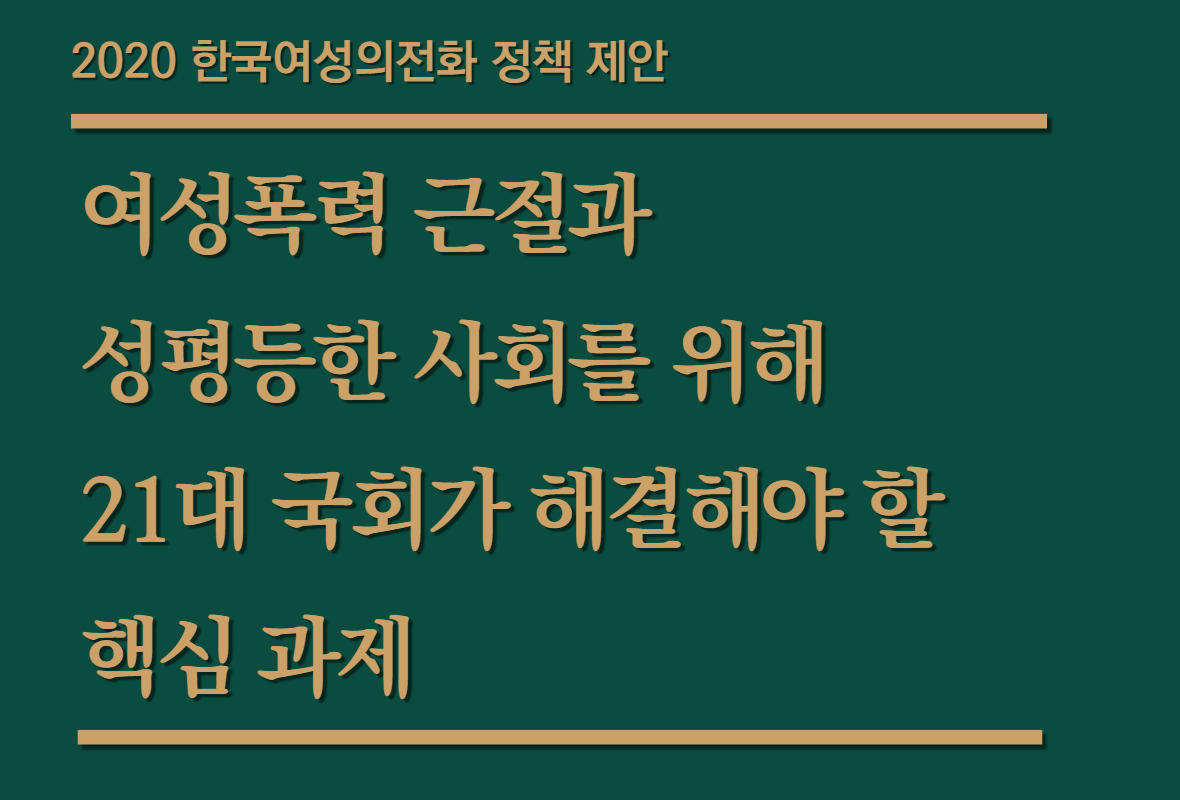 2020 한국여성의전화 정책 제안

여성폭력 근절과
성평등한 사회를 위해
21대 국회가 해결해야 할
핵심 과제